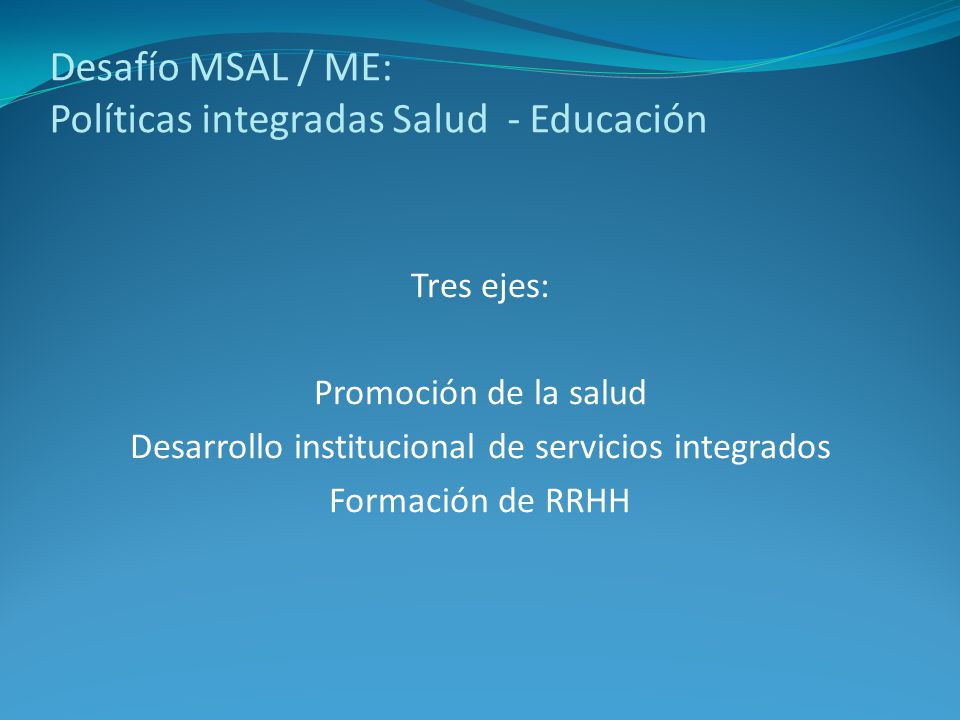 Desafío MSAL / ME:
Políticas integradas Salud - Educación

Tres ejes:

Promoción de la salud
Desarrollo institucional de servicios integrados
Formación de RRHH